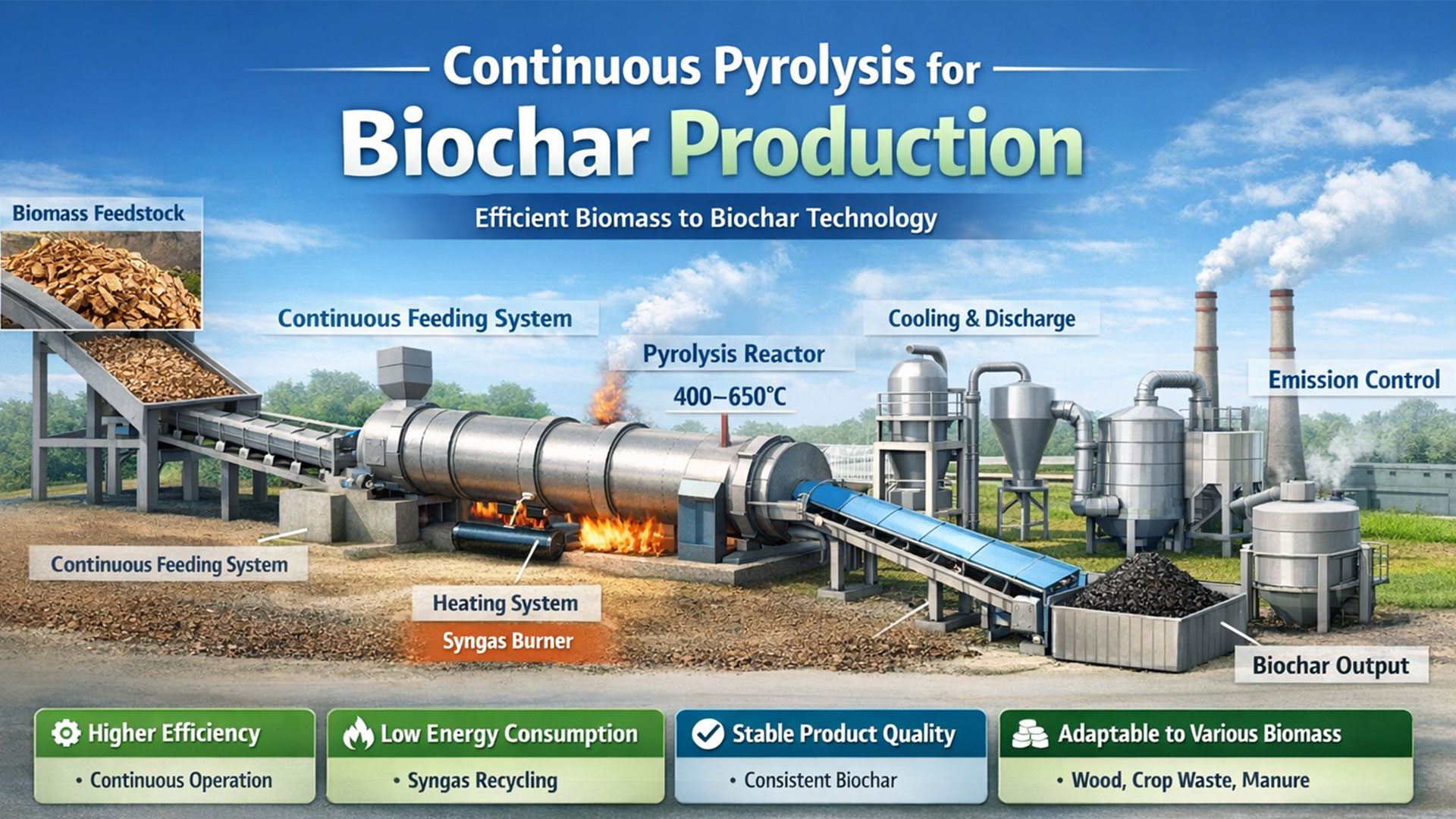 Continuous Pyrolysis for
Biochar Production

Efficient Biomass to Biochar Technology

Biomass Feedstock

Continuous Feeding System

Pyrolysis Reactor

400–650°C

Cooling & Discharge

Emission Control

Continuous Feeding System

Heating System

Syngas Burner

Biochar Output

Higher Efficiency
• Continuous Operation

Low Energy Consumption
• Syngas Recycling

Stable Product Quality
• Consistent Biochar

Adaptable to Various Biomass
• Wood, Crop Waste, Manure